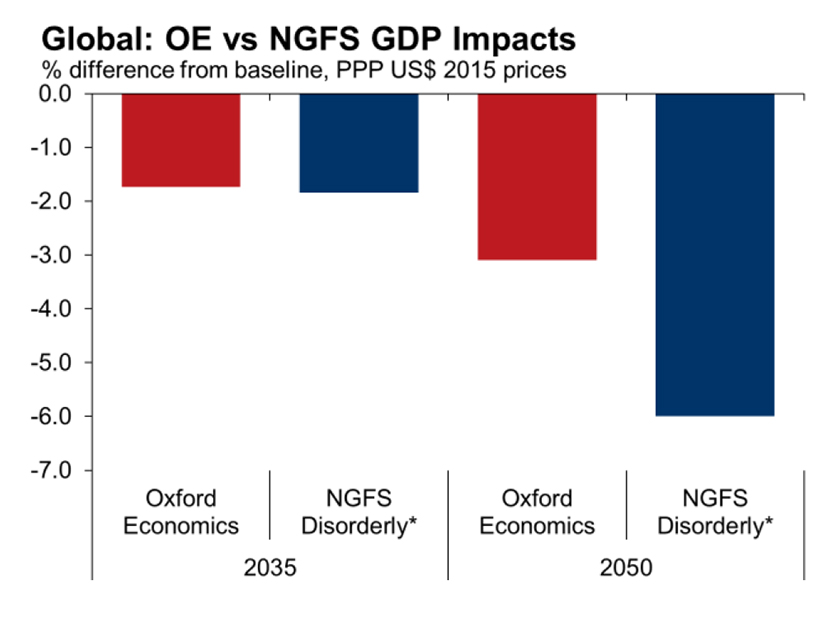 Global: OE vs NGFS GDP Impacts
% difference from baseline, PPP US$ 2015 prices

0.0
-1.0
-2.0
-3.0
-4.0
-5.0
-6.0
-7.0

Oxford Economics
NGFS Disorderly*
Oxford Economics
NGFS Disorderly*

2035
2050